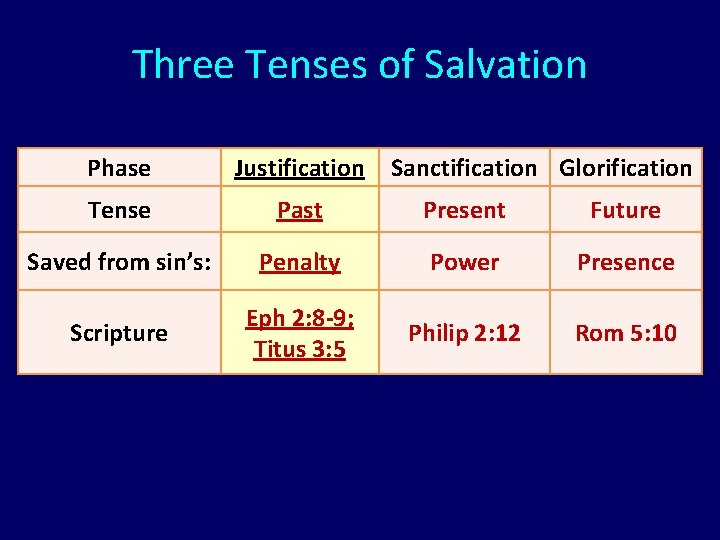 Three Tenses of Salvation

| Phase | Justification | Sanctification | Glorification |
|---|---|---|---|
| Tense | Past | Present | Future |
| Saved from sin's: | Penalty | Power | Presence |
| Scripture | Eph 2:8-9; Titus 3:5 | Philip 2:12 | Rom 5:10 |